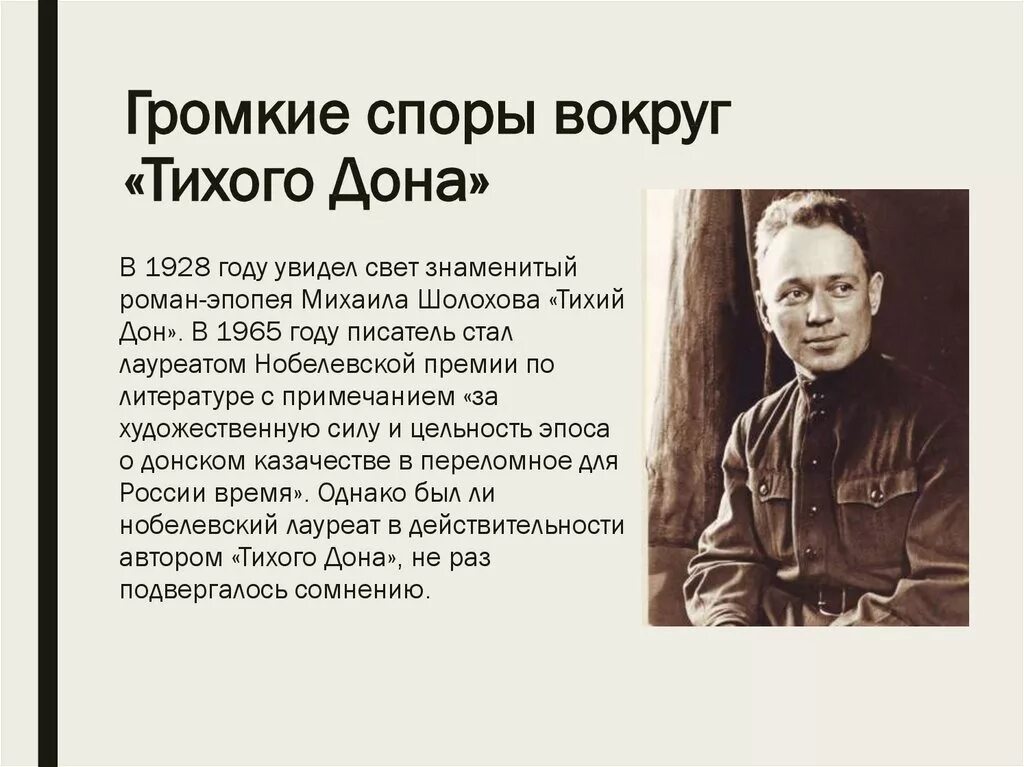 Громкие споры вокруг «Тихого Дона»

В 1928 году увидел свет знаменитый роман-эпопея Михаила Шолохова «Тихий Дон». В 1965 году писатель стал лауреатом Нобелевской премии по литературе с примечанием «за художественную силу и цельность эпоса о донском казачестве в переломное для России время». Однако был ли нобелевский лауреат в действительности автором «Тихого Дона», не раз подвергалось сомнению.